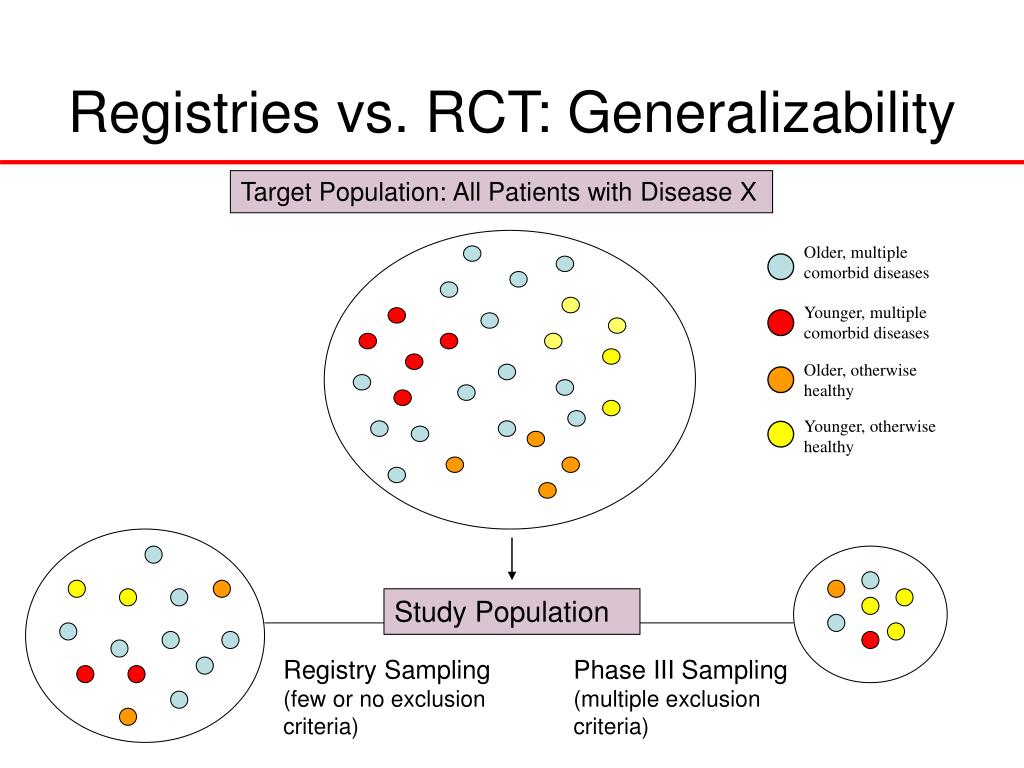 Registries vs. RCT: Generalizability

Target Population: All Patients with Disease X

Older, multiple comorbid diseases

Younger, multiple comorbid diseases

Older, otherwise healthy

Younger, otherwise healthy

Study Population

Registry Sampling
(few or no exclusion criteria)

Phase III Sampling
(multiple exclusion criteria)